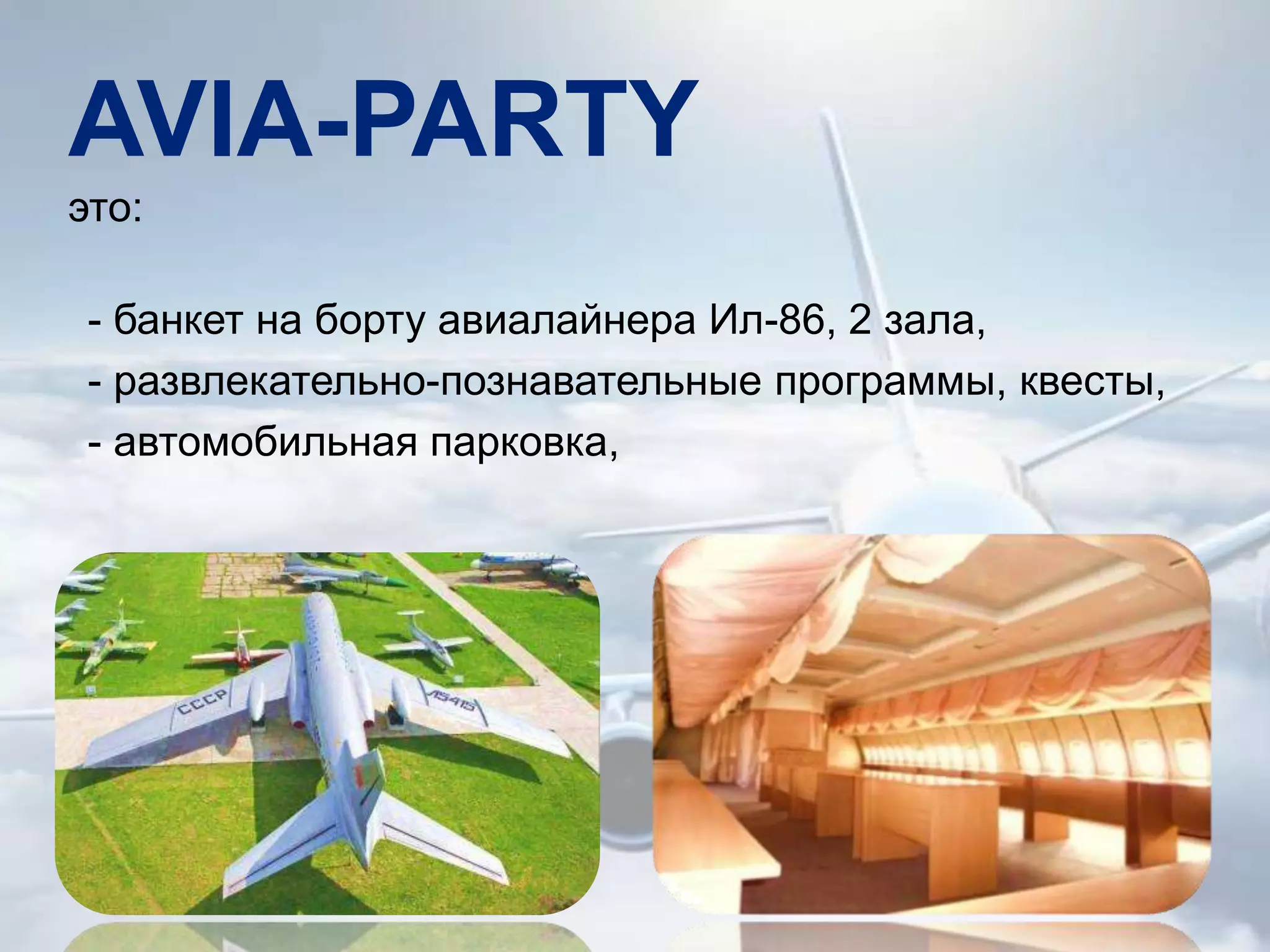 AVIA-PARTY

это:

- банкет на борту авиалайнера Ил-86, 2 зала,
- развлекательно-познавательные программы, квесты,
- автомобильная парковка,

СССР

Л5415